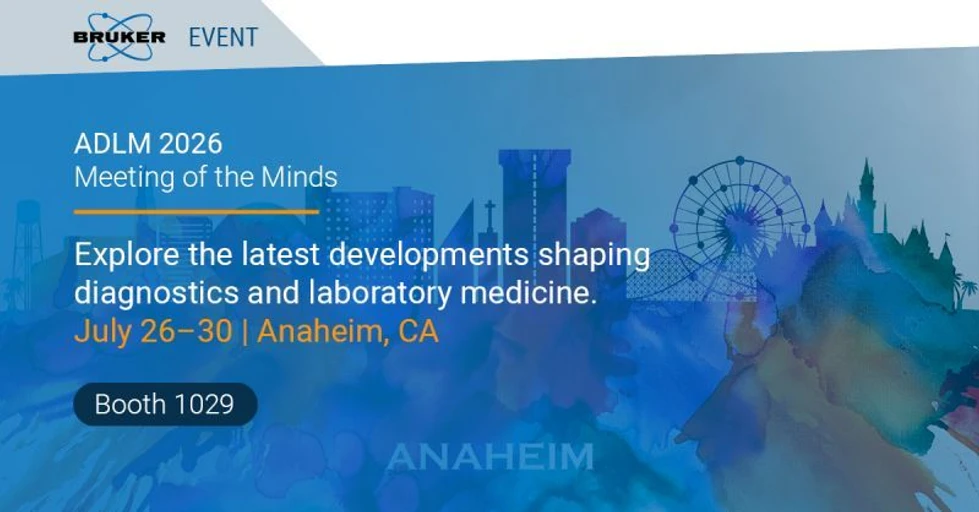 BRUKER EVENT

ADLM 2026
Meeting of the Minds

Explore the latest developments shaping diagnostics and laboratory medicine.
July 26–30 | Anaheim, CA

Booth 1029

ANAHEIM